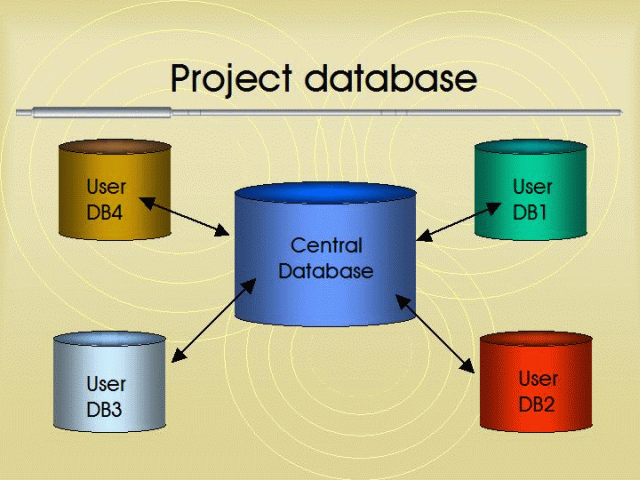 Project database

User DB4

User DB1

Central Database

User DB3

User DB2